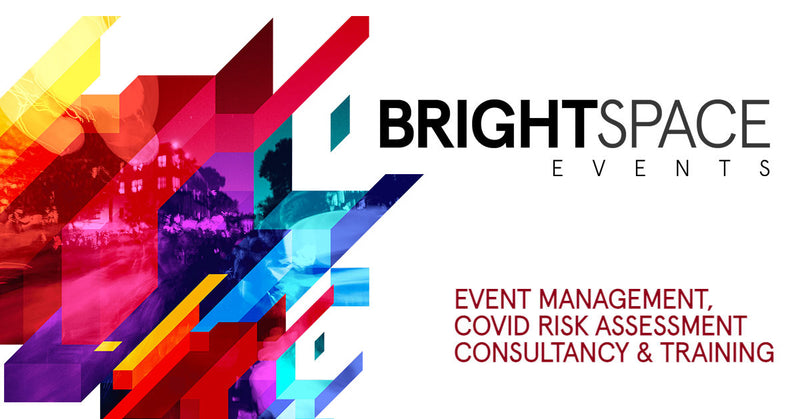 BRIGHTSPACE
EVENTS

EVENT MANAGEMENT, COVID RISK ASSESSMENT CONSULTANCY & TRAINING